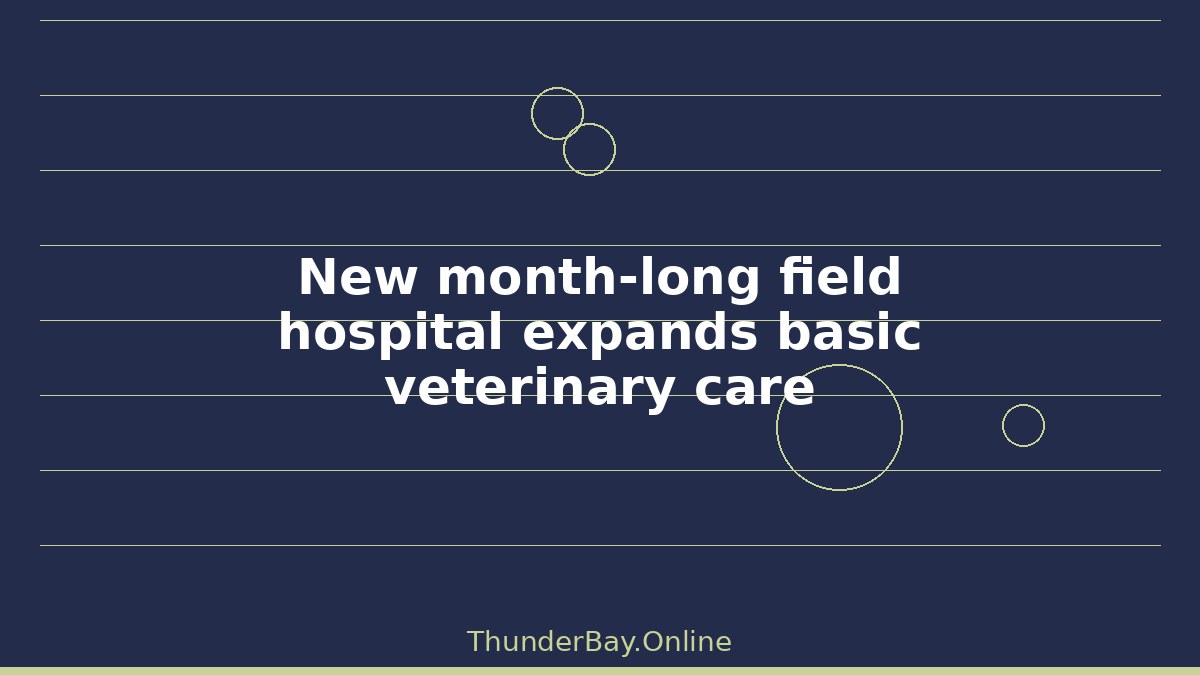 New month-long field hospital expands basic veterinary care

ThunderBay.Online